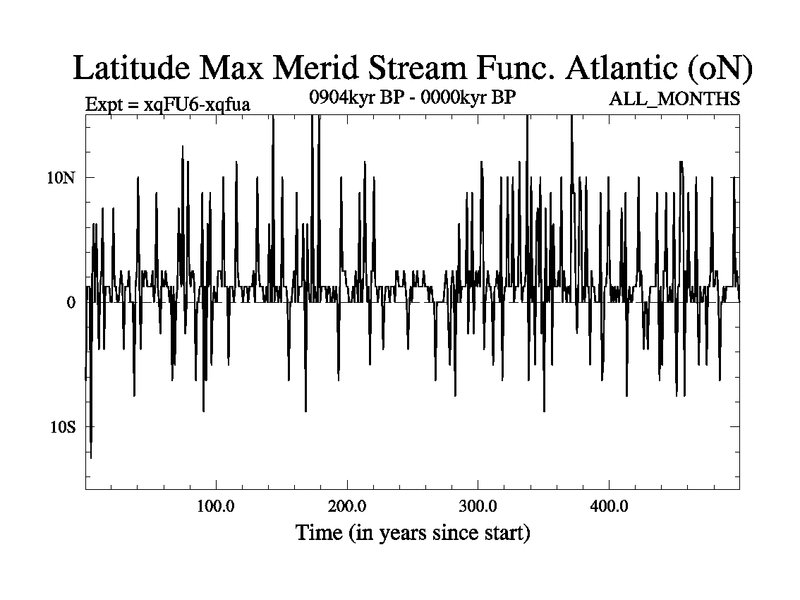 Latitude Max Merid Stream Func. Atlantic (oN)

Expt = xqFU6-xqfua

0904kyr BP - 0000kyr BP

ALL_MONTHS

10N

0

10S

100.0

200.0

300.0

400.0

Time (in years since start)